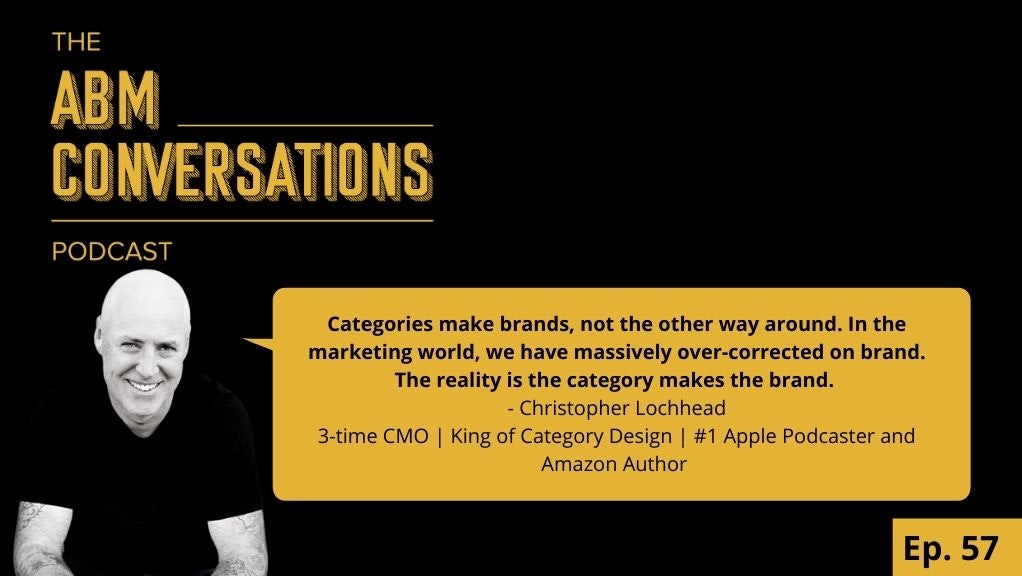 THE
ABM
CONVERSATIONS
PODCAST

Categories make brands, not the other way around. In the marketing world, we have massively over-corrected on brand. The reality is the category makes the brand.
- Christopher Lochhead
3-time CMO | King of Category Design | #1 Apple Podcaster and Amazon Author

Ep. 57